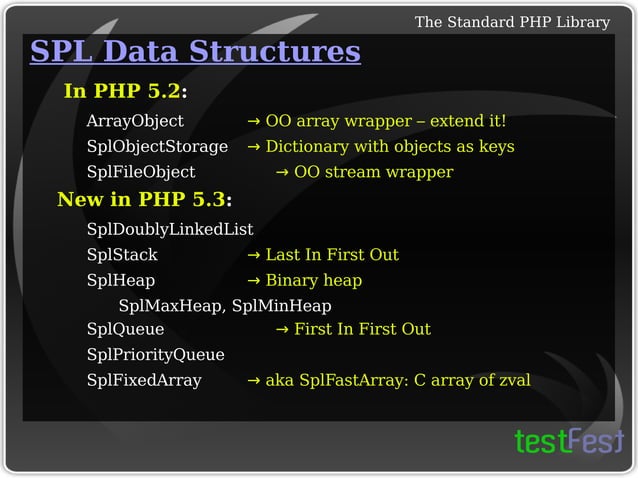 The Standard PHP Library

SPL Data Structures

In PHP 5.2:

ArrayObject → OO array wrapper – extend it!
SplObjectStorage → Dictionary with objects as keys
SplFileObject → OO stream wrapper

New in PHP 5.3:

SplDoublyLinkedList
SplStack → Last In First Out
SplHeap → Binary heap
SplMaxHeap, SplMinHeap
SplQueue → First In First Out
SplPriorityQueue
SplFixedArray → aka SplFastArray: C array of zval

testFest